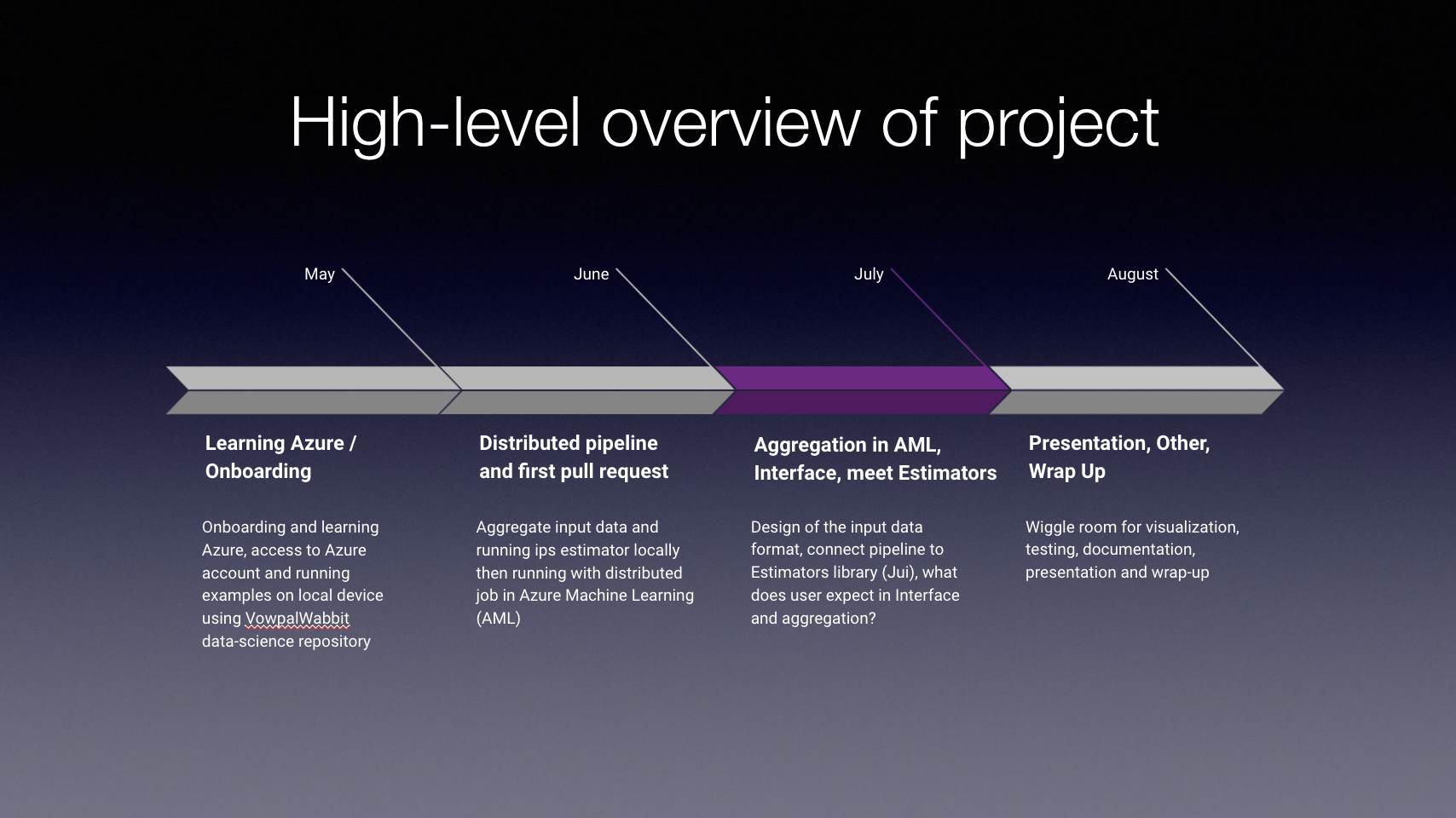 High-level overview of project

May

June

July

August

Learning Azure / Onboarding

Onboarding and learning Azure, access to Azure account and running examples on local device using VowpalWabbit data-science repository

Distributed pipeline and first pull request

Aggregate input data and running ips estimator locally then running with distributed job in Azure Machine Learning (AML)

Aggregation in AML, Interface, meet Estimators

Design of the input data format, connect pipeline to Estimators library (Jui), what does user expect in Interface and aggregation?

Presentation, Other, Wrap Up

Wiggle room for visualization, testing, documentation, presentation and wrap-up